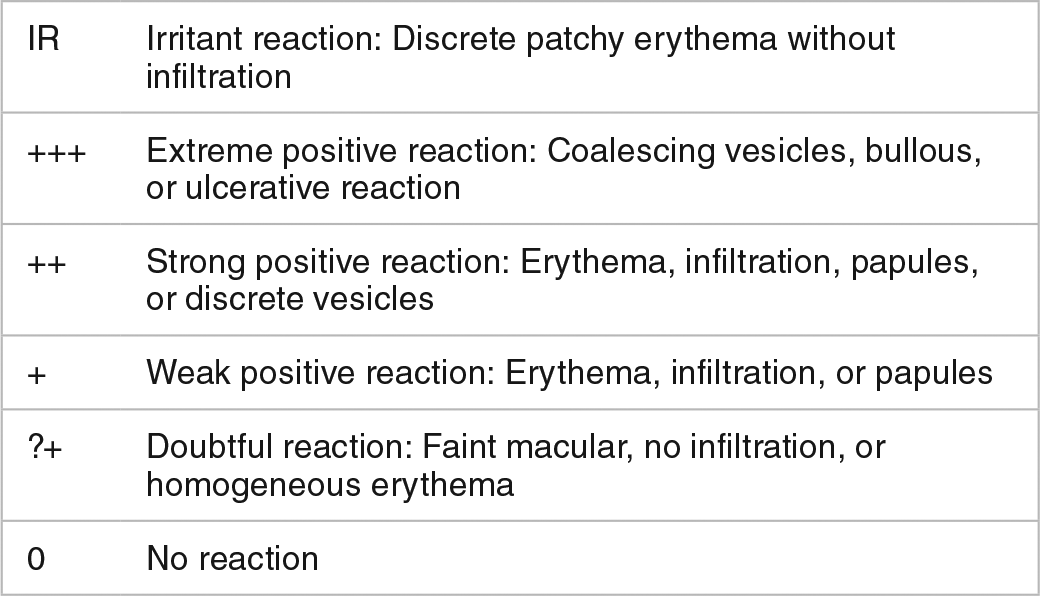 | IR | Irritant reaction: Discrete patchy erythema without infiltration |
|---|---|
| +++ | Extreme positive reaction: Coalescing vesicles, bullous, or ulcerative reaction |
| ++ | Strong positive reaction: Erythema, infiltration, papules, or discrete vesicles |
| + | Weak positive reaction: Erythema, infiltration, or papules |
| ?+ | Doubtful reaction: Faint macular, no infiltration, or homogeneous erythema |
| 0 | No reaction |